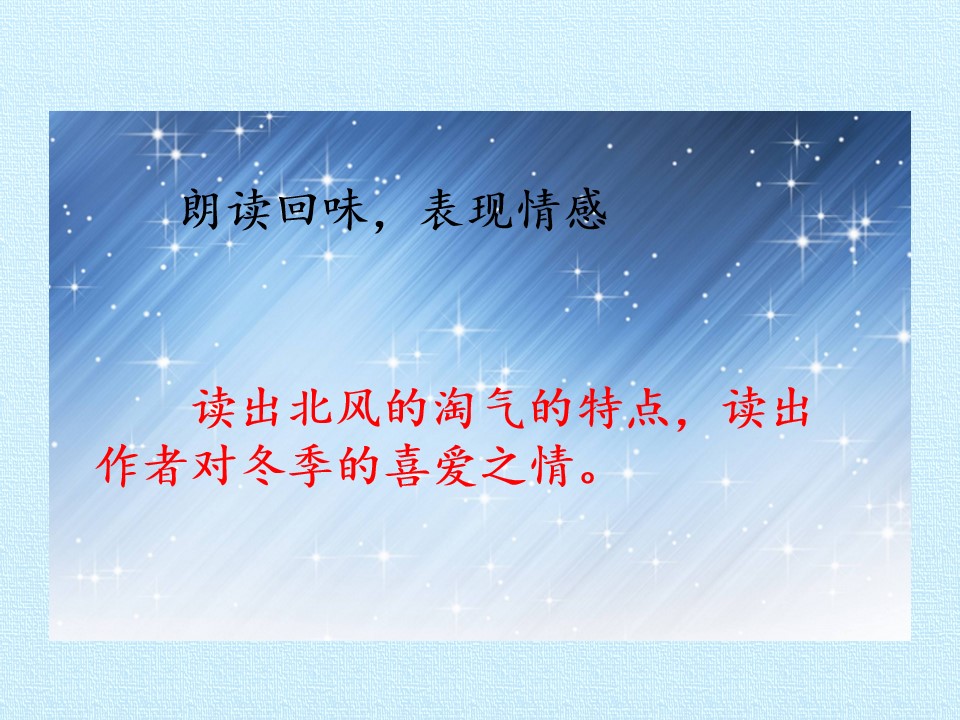 朗读回味，表现情感

读出北风的淘气的特点，读出作者对冬季的喜爱之情。